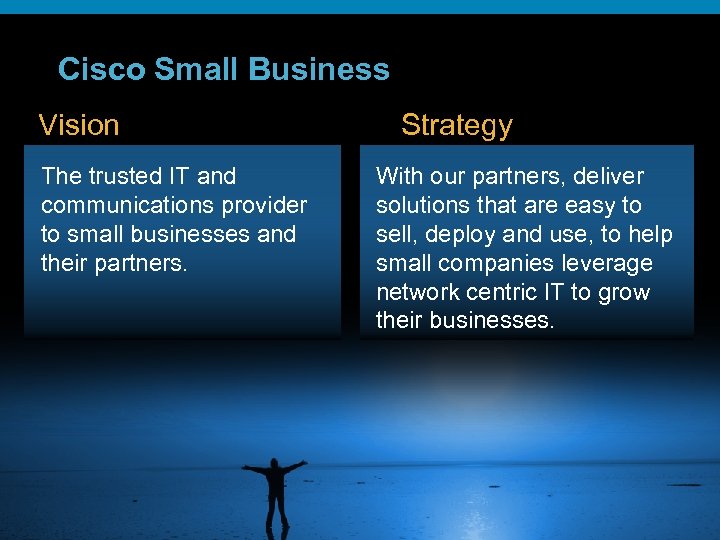 Cisco Small Business

Vision

The trusted IT and communications provider to small businesses and their partners.

Strategy

With our partners, deliver solutions that are easy to sell, deploy and use, to help small companies leverage network centric IT to grow their businesses.